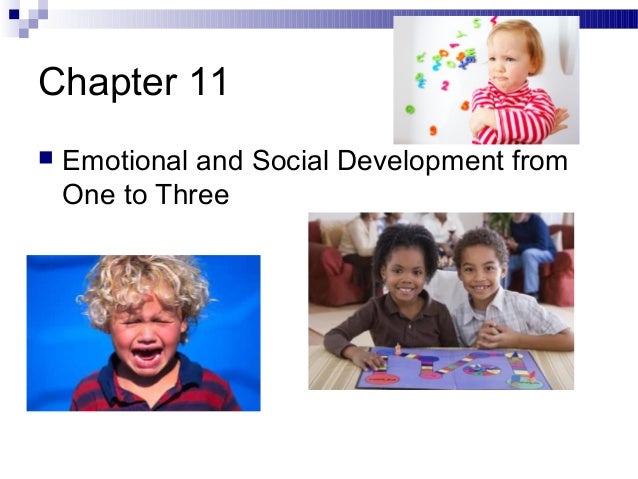 Chapter 11

Emotional and Social Development from One to Three